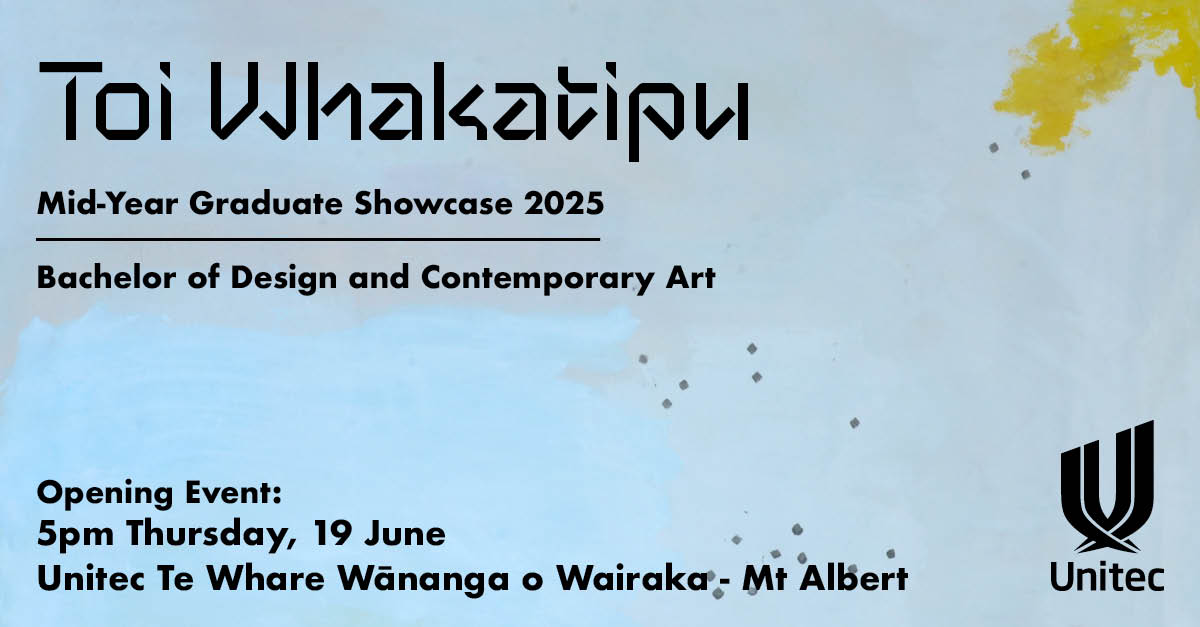 Toi Whakatipu

Mid-Year Graduate Showcase 2025

Bachelor of Design and Contemporary Art

Opening Event:
5pm Thursday, 19 June
Unitec Te Whare Wānanga o Wairaka - Mt Albert

Unitec